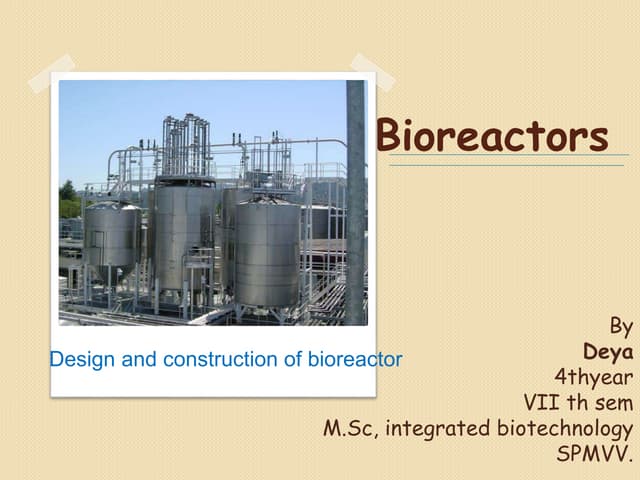 Bioreactors

Design and construction of bioreactor

By
Deya
4thyear
VII th sem
M.Sc, integrated biotechnology
SPMVV.